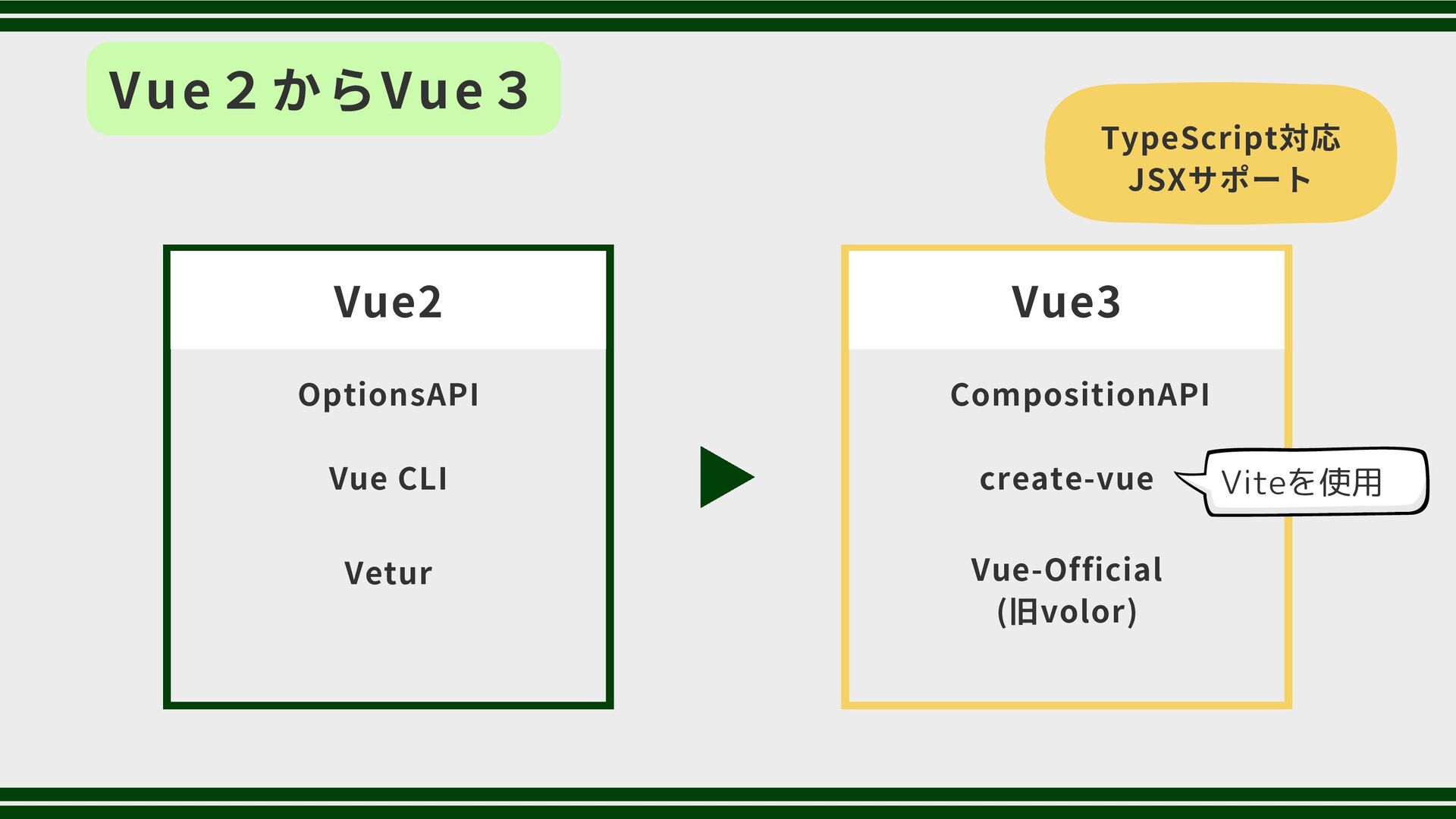 Vue２からVue３

TypeScript対応
JSXサポート

Vue2

OptionsAPI

Vue CLI

Vetur

Vue3

CompositionAPI

create-vue

Viteを使用

Vue-Official
(旧volor)